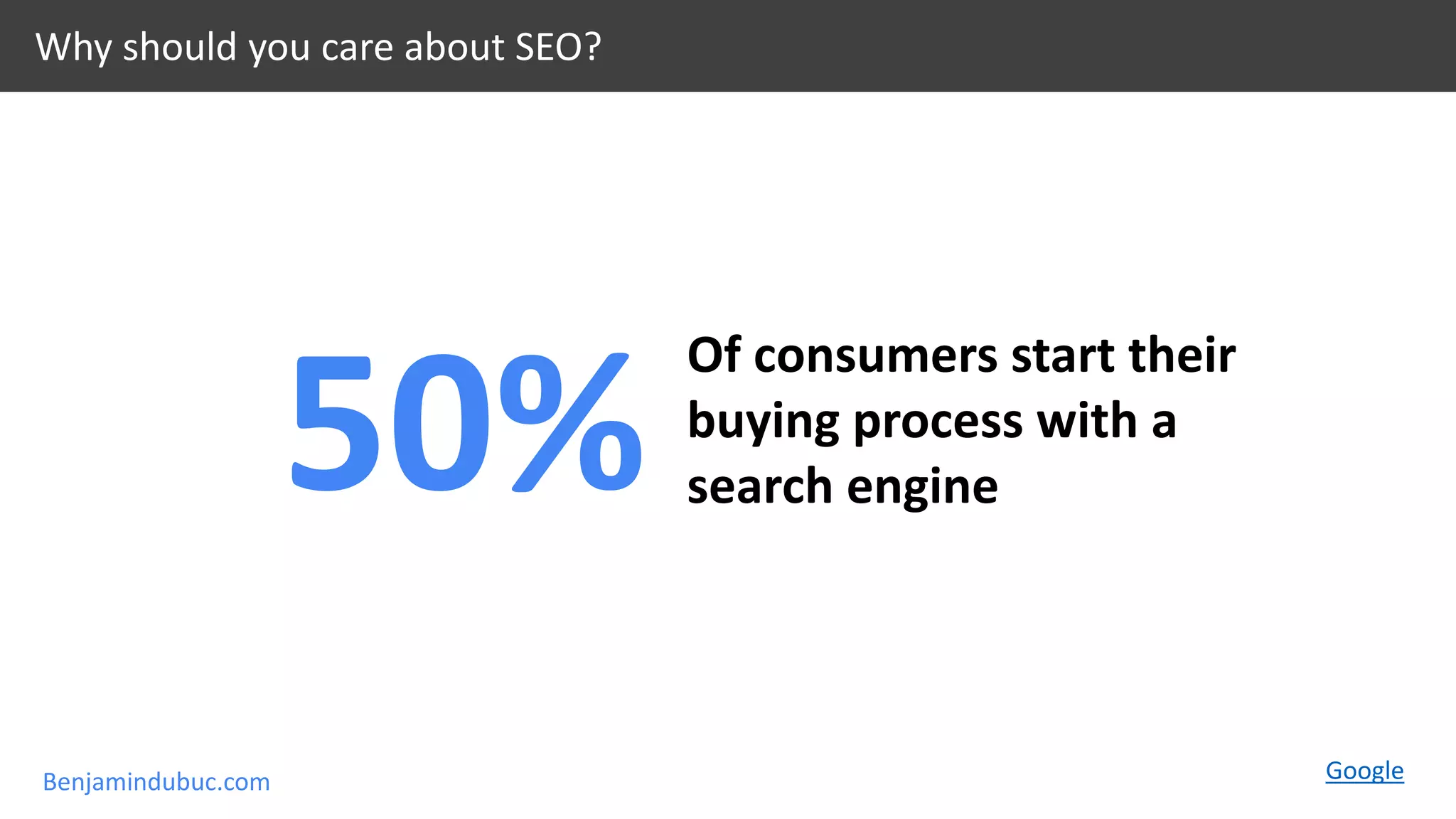 Why should you care about SEO?

50%

Of consumers start their buying process with a search engine

Benjamindubuc.com

Google